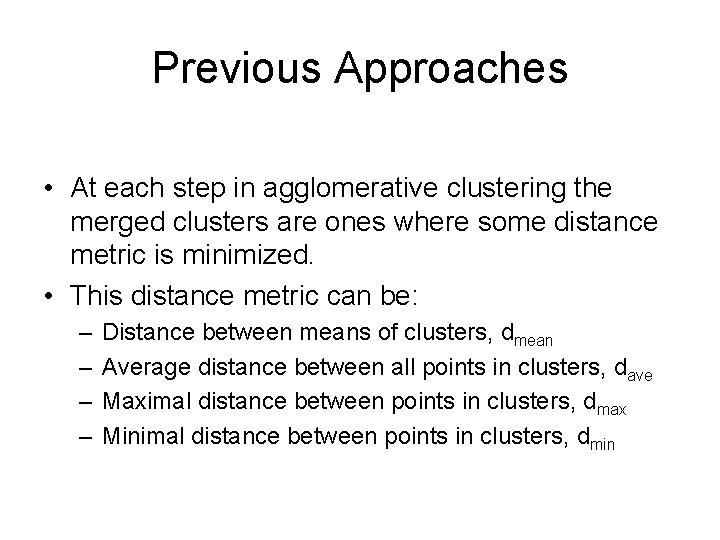 Previous Approaches

• At each step in agglomerative clustering the merged clusters are ones where some distance metric is minimized.

• This distance metric can be:
– Distance between means of clusters, $d_{mean}$
– Average distance between all points in clusters, $d_{ave}$
– Maximal distance between points in clusters, $d_{max}$
– Minimal distance between points in clusters, $d_{min}$